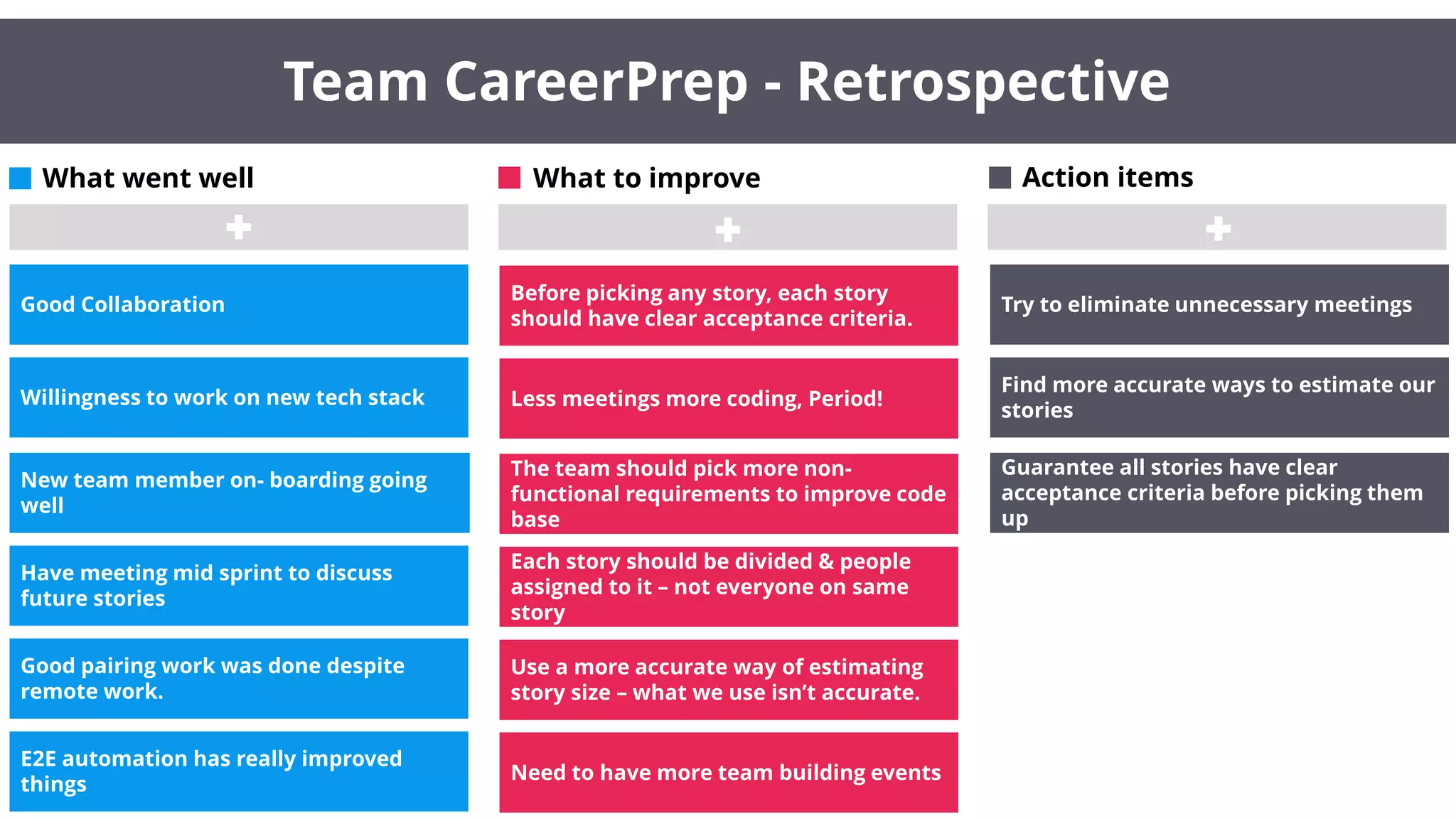 Team CareerPrep - Retrospective

What went well

+

Good Collaboration

Willingness to work on new tech stack

New team member on- boarding going well

Have meeting mid sprint to discuss future stories

Good pairing work was done despite remote work.

E2E automation has really improved things

What to improve

+

Before picking any story, each story should have clear acceptance criteria.

Less meetings more coding, Period!

The team should pick more non-functional requirements to improve code base

Each story should be divided & people assigned to it – not everyone on same story

Use a more accurate way of estimating story size – what we use isn't accurate.

Need to have more team building events

Action items

+

Try to eliminate unnecessary meetings

Find more accurate ways to estimate our stories

Guarantee all stories have clear acceptance criteria before picking them up